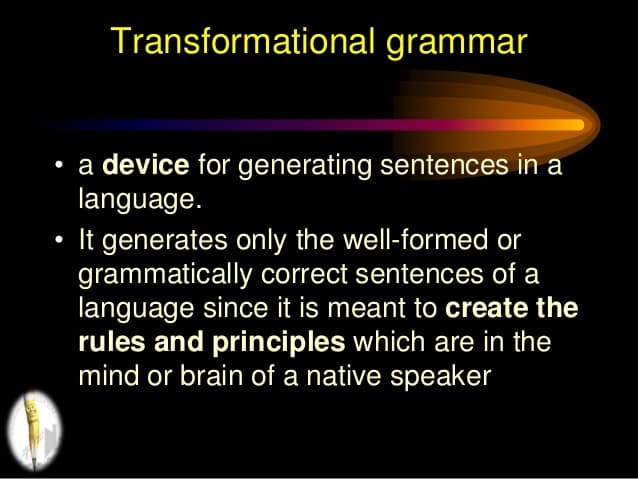 Transformational grammar

• a device for generating sentences in a language.

• It generates only the well-formed or grammatically correct sentences of a language since it is meant to create the rules and principles which are in the mind or brain of a native speaker